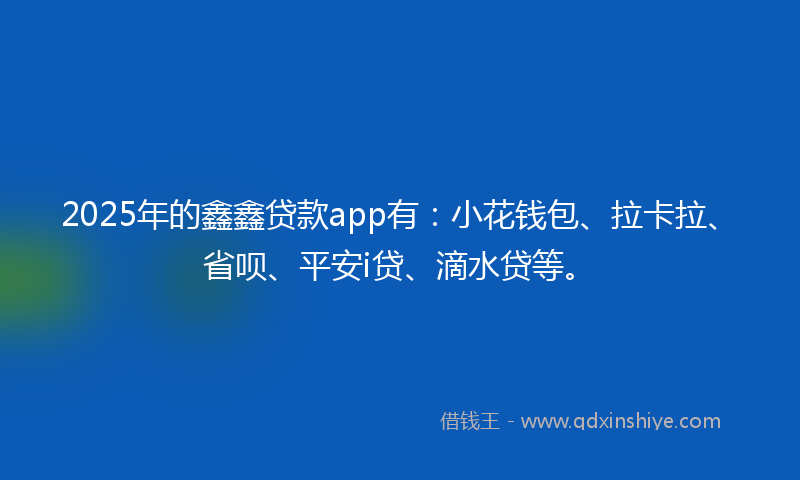 2025年的鑫鑫贷款app有：小花钱包、拉卡拉、省呗、平安i贷、滴水贷等。

借钱王 - www.qdxinshiye.com